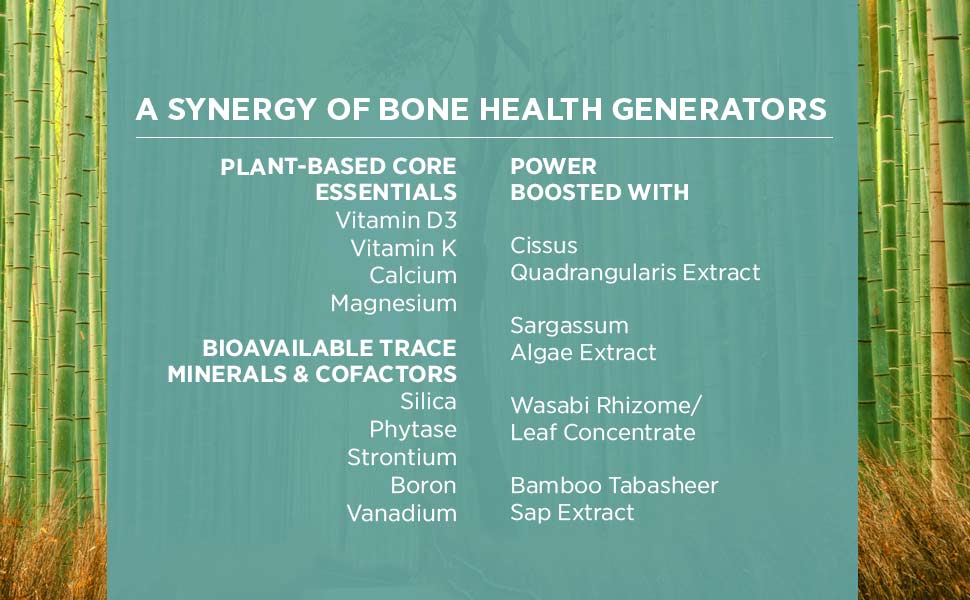 A SYNERGY OF BONE HEALTH GENERATORS

PLANT-BASED CORE ESSENTIALS
Vitamin D3
Vitamin K
Calcium
Magnesium

BIOAVAILABLE TRACE MINERALS & COFACTORS
Silica
Phytase
Strontium
Boron
Vanadium

POWER BOOSTED WITH

Cissus Quadrangularis Extract

Sargassum Algae Extract

Wasabi Rhizome/ Leaf Concentrate

Bamboo Tabasheer Sap Extract